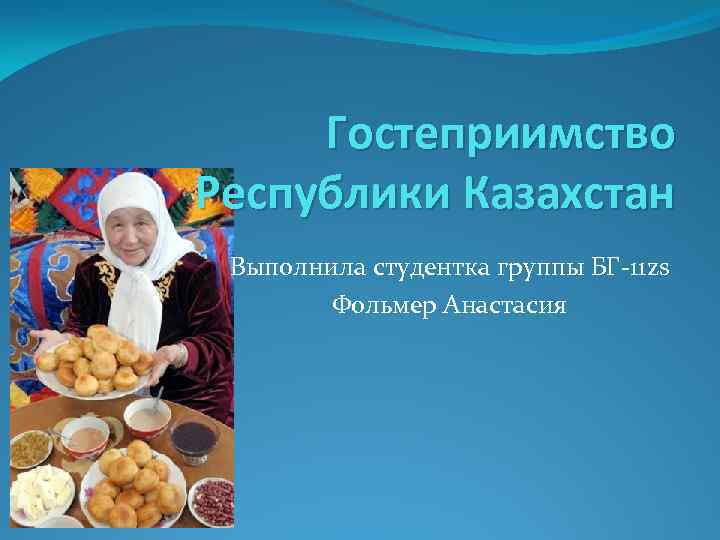 Гостеприимство Республики Казахстан

Выполнила студентка группы БГ-11zs
Фольмер Анастасия